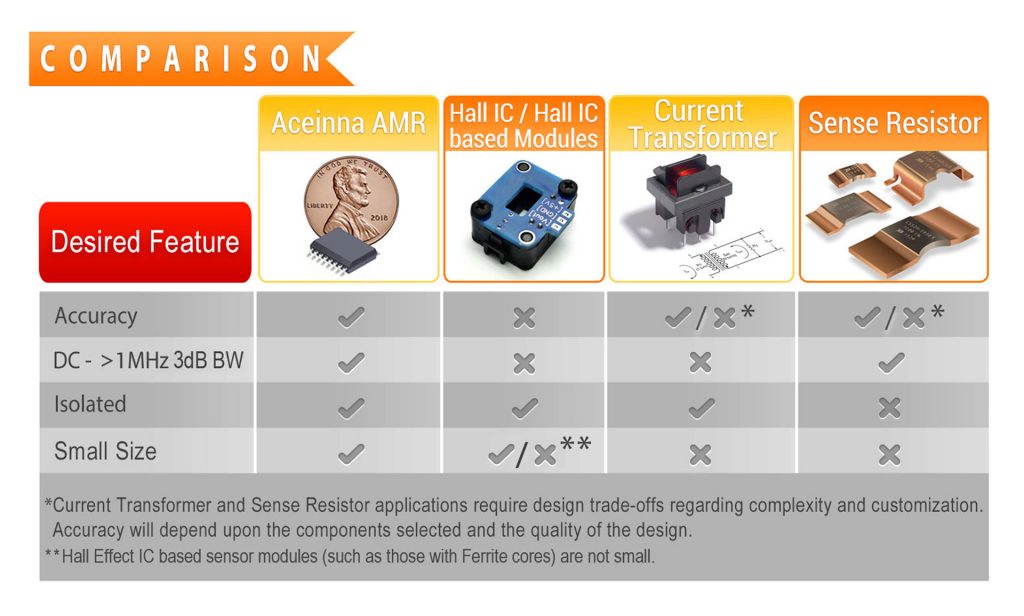 COMPARISON

| Desired Feature | Aceinna AMR | Hall IC / Hall IC based Modules | Current Transformer | Sense Resistor |
|---|---|---|---|---|
| Accuracy | ✓ | ✗ | ✓/✗* | ✓/✗* |
| DC - >1MHz 3dB BW | ✓ | ✗ | ✗ | ✓ |
| Isolated | ✓ | ✓ | ✓ | ✗ |
| Small Size | ✓ | ✓/✗** | ✗ | ✗ |

IN GOD WE TRUST LIBERTY 2018

*Current Transformer and Sense Resistor applications require design trade-offs regarding complexity and customization. Accuracy will depend upon the components selected and the quality of the design.

**Hall Effect IC based sensor modules (such as those with Ferrite cores) are not small.